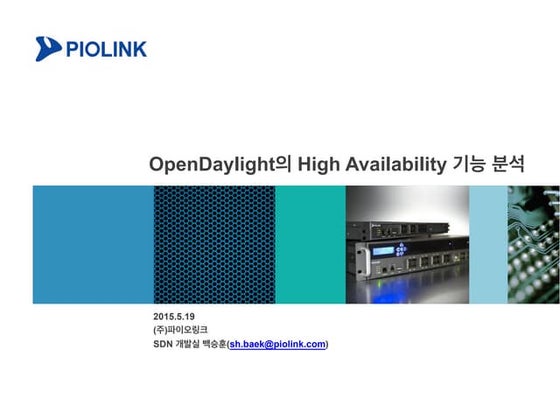 PIOLINK

OpenDaylight의 High Availability 기능 분석

2015.5.19
(주)파이오링크
SDN 개발실 백승훈(sh.baek@piolink.com)